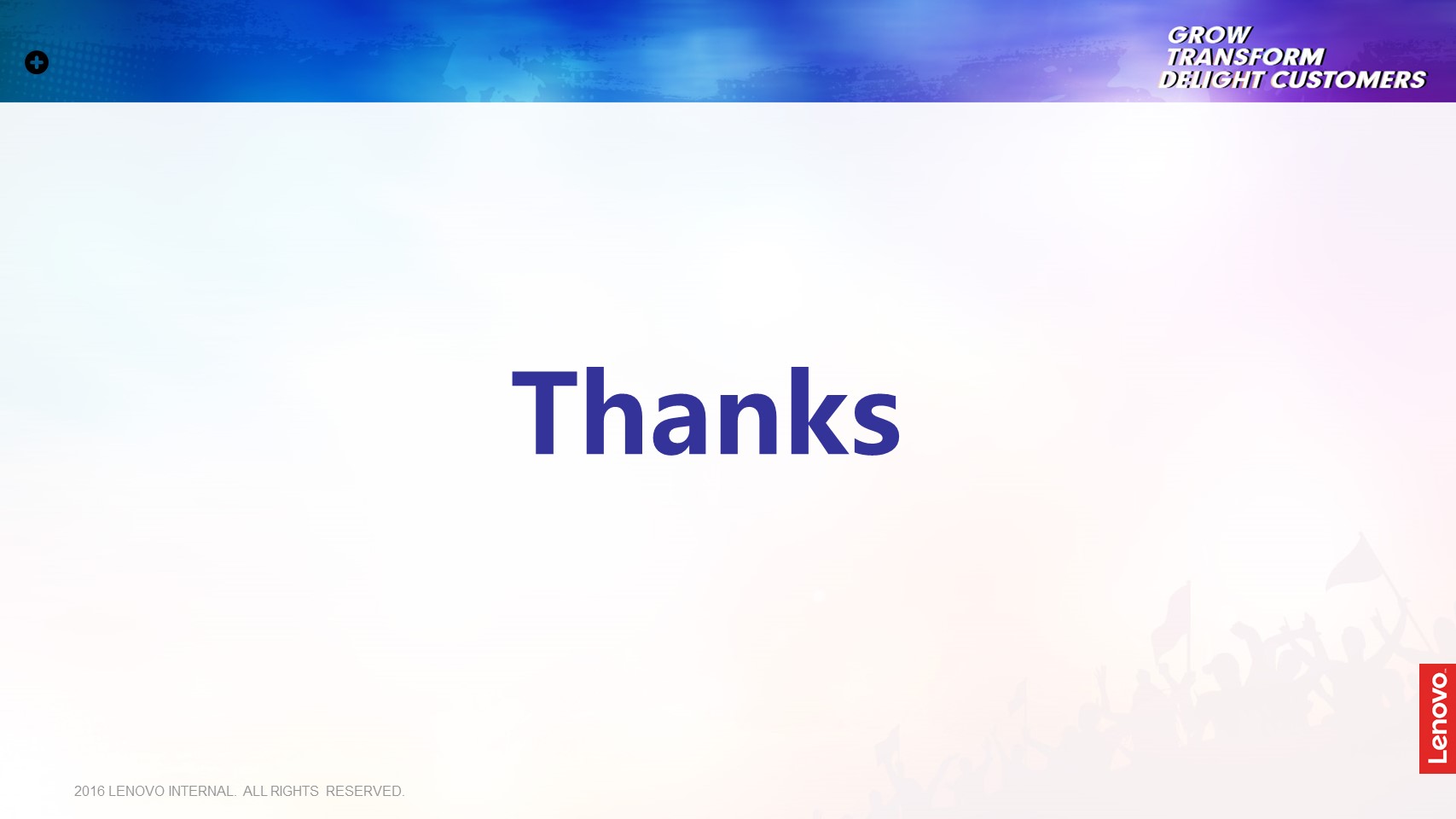 GROW
TRANSFORM
DELIGHT CUSTOMERS

Thanks

Lenovo

2016 LENOVO INTERNAL. ALL RIGHTS RESERVED.